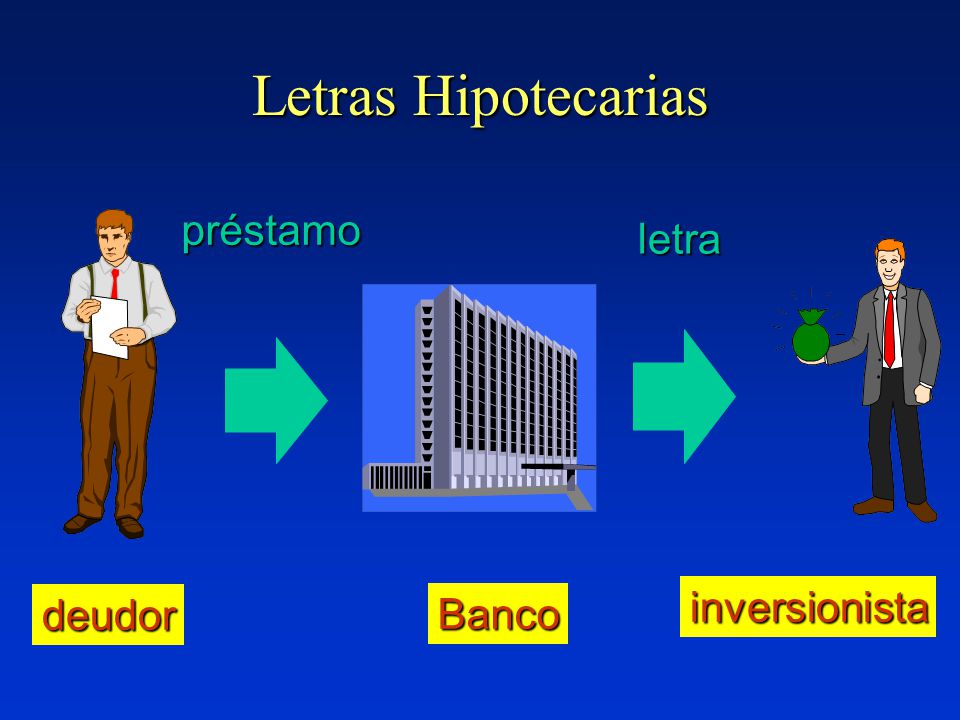 Letras Hipotecarias

préstamo

letra

deudor

Banco

inversionista